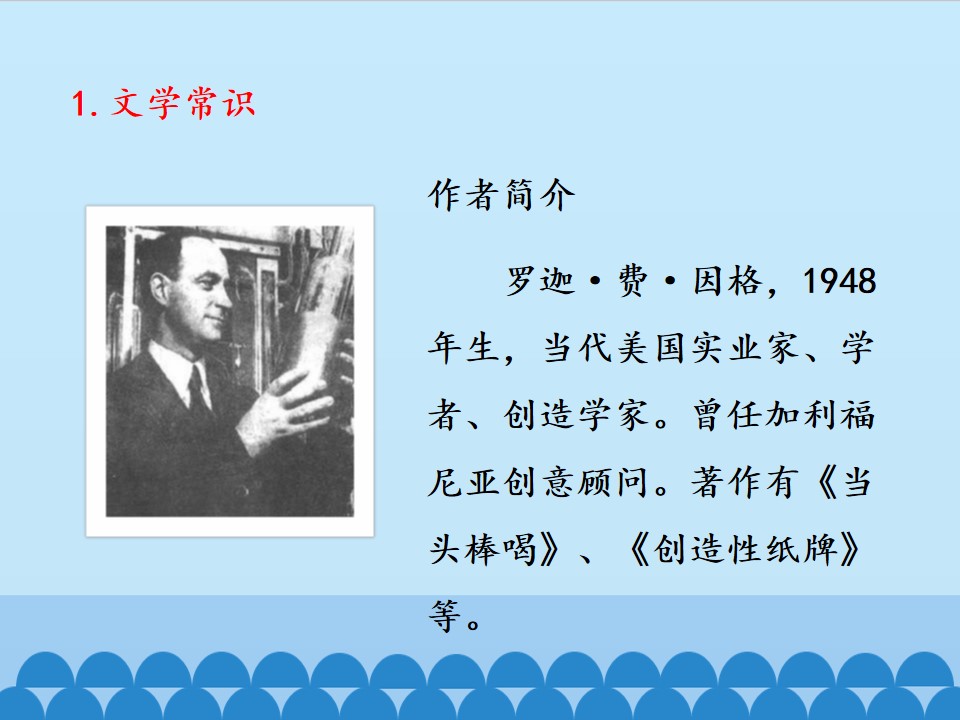 1.文学常识

作者简介

罗迦·费·因格，1948年生，当代美国实业家、学者、创造学家。曾任加利福尼亚创意顾问。著作有《当头棒喝》、《创造性纸牌》等。